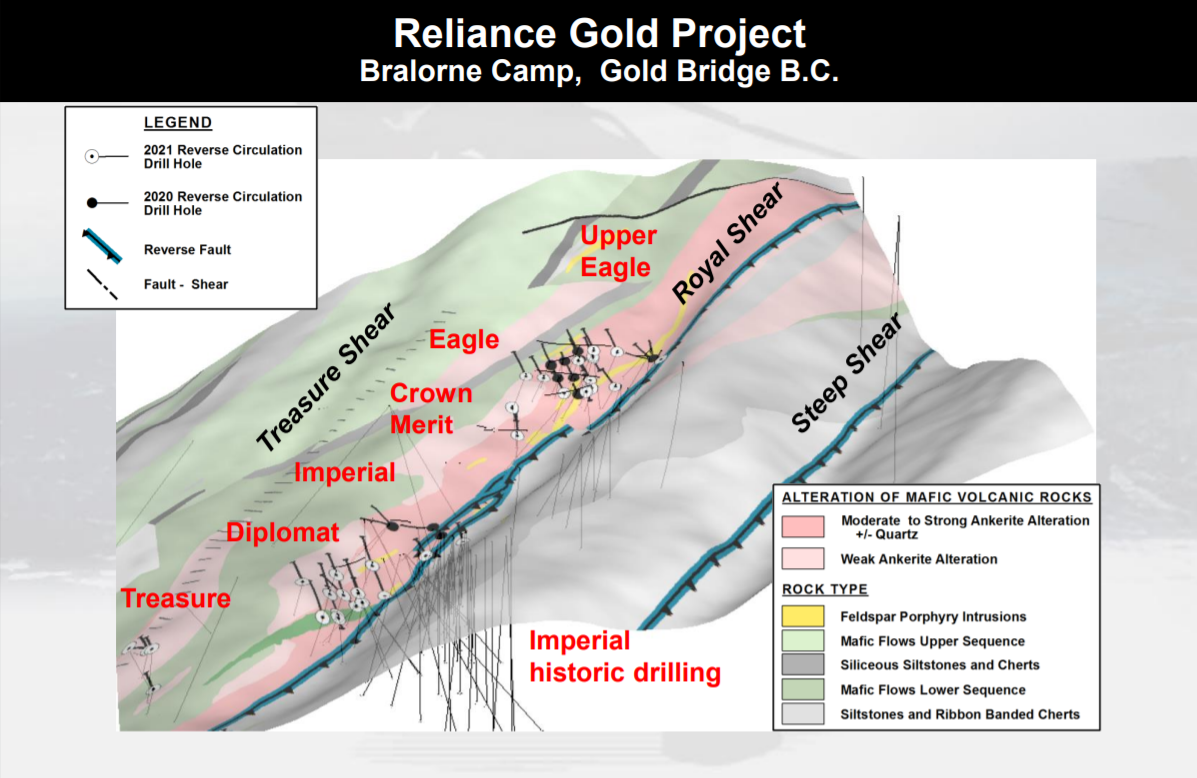 Reliance Gold Project
Bralorne Camp, Gold Bridge B.C.

LEGEND
2021 Reverse Circulation Drill Hole
2020 Reverse Circulation Drill Hole
Reverse Fault
Fault - Shear

Upper Eagle
Royal Shear
Eagle
Treasure Shear
Crown Merit
Steep Shear
Imperial
Diplomat
Treasure
Imperial historic drilling

ALTERATION OF MAFIC VOLCANIC ROCKS
Moderate to Strong Ankerite Alteration +/- Quartz
Weak Ankerite Alteration

ROCK TYPE
Feldspar Porphyry Intrusions
Mafic Flows Upper Sequence
Siliceous Siltstones and Cherts
Mafic Flows Lower Sequence
Siltstones and Ribbon Banded Cherts